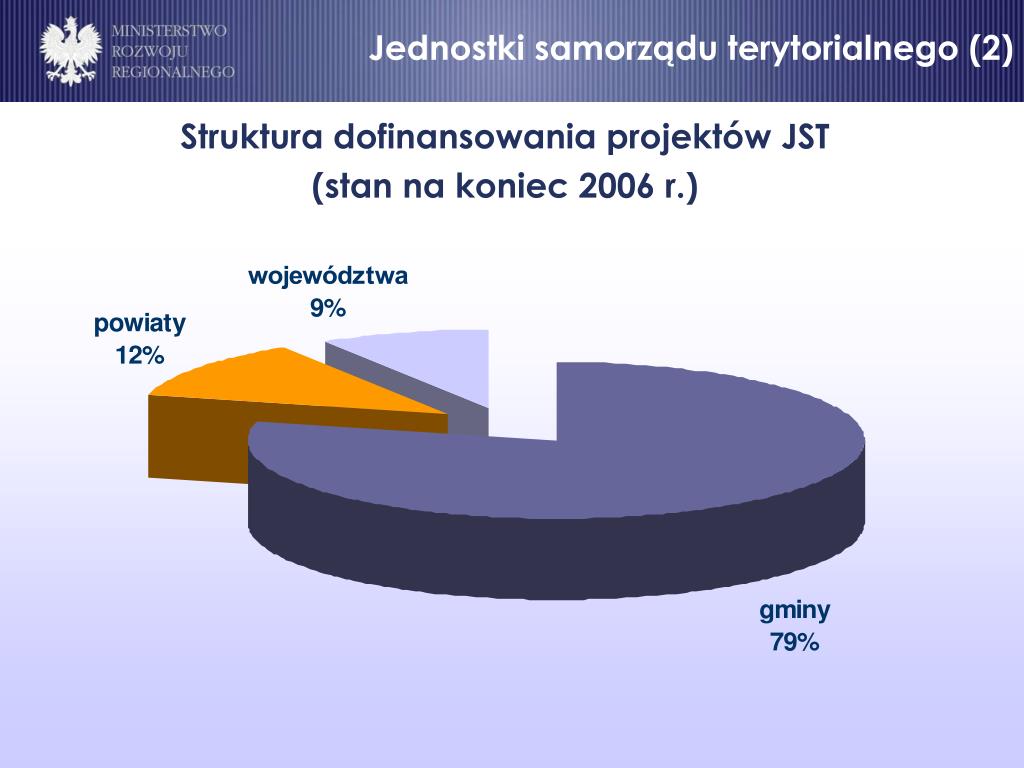 MINISTERSTWO ROZWOJU REGIONALNEGO

Jednostki samorządu terytorialnego (2)

Struktura dofinansowania projektów JST
(stan na koniec 2006 r.)

województwa
9%

powiaty
12%

gminy
79%